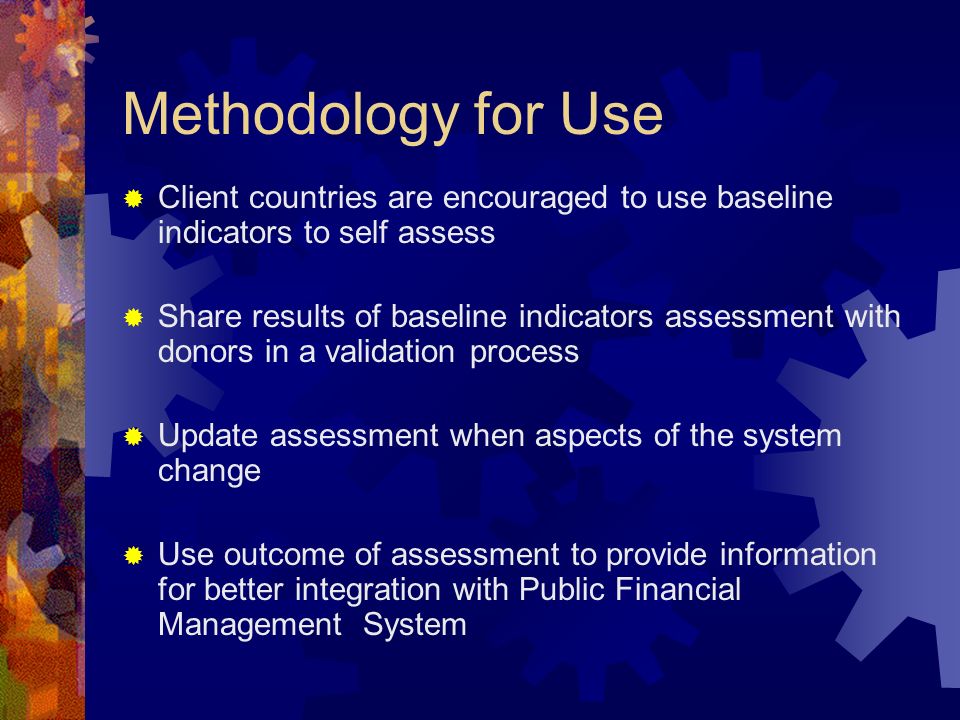 Methodology for Use

Client countries are encouraged to use baseline indicators to self assess

Share results of baseline indicators assessment with donors in a validation process

Update assessment when aspects of the system change

Use outcome of assessment to provide information for better integration with Public Financial Management System